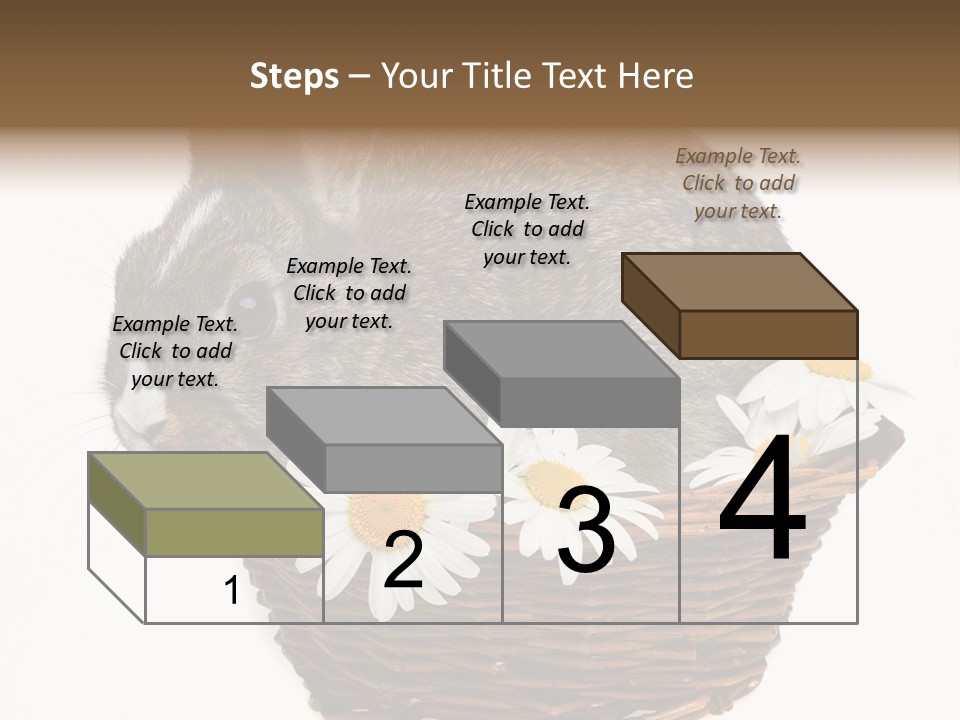 Steps – Your Title Text Here

Example Text. Click to add your text.

Example Text. Click to add your text.

Example Text. Click to add your text.

Example Text. Click to add your text.

1

2

3

4